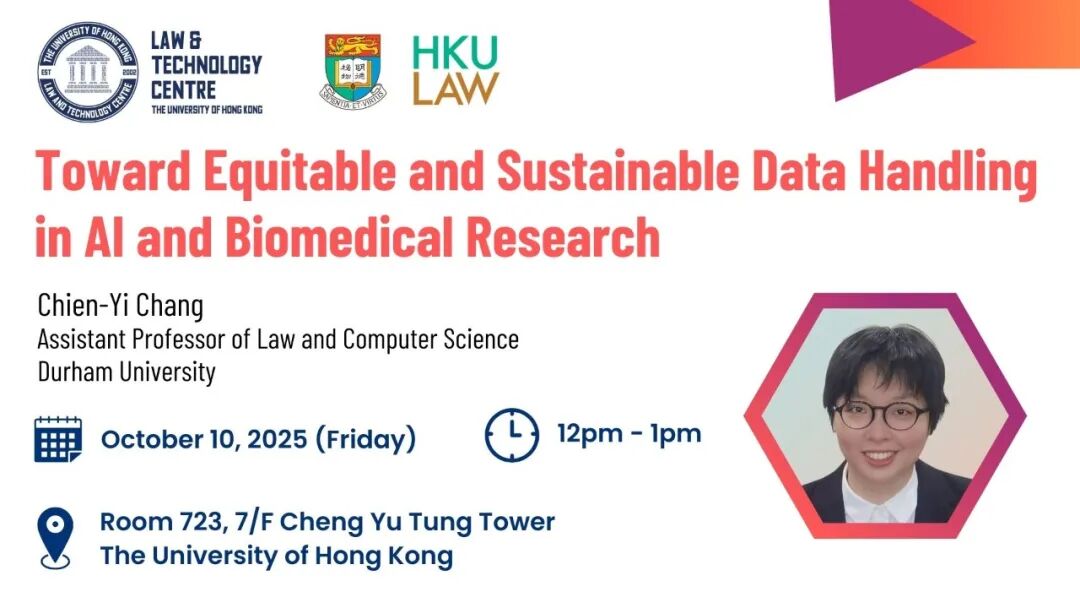 THE UNIVERSITY OF HONG KONG
EST 2002
LAW AND TECHNOLOGY CENTRE

LAW & TECHNOLOGY CENTRE
THE UNIVERSITY OF HONG KONG

SAPIENTIA ET VIRTUS

HKU LAW

Toward Equitable and Sustainable Data Handling in AI and Biomedical Research

Chien-Yi Chang
Assistant Professor of Law and Computer Science
Durham University

October 10, 2025 (Friday)

12pm - 1pm

Room 723, 7/F Cheng Yu Tung Tower
The University of Hong Kong